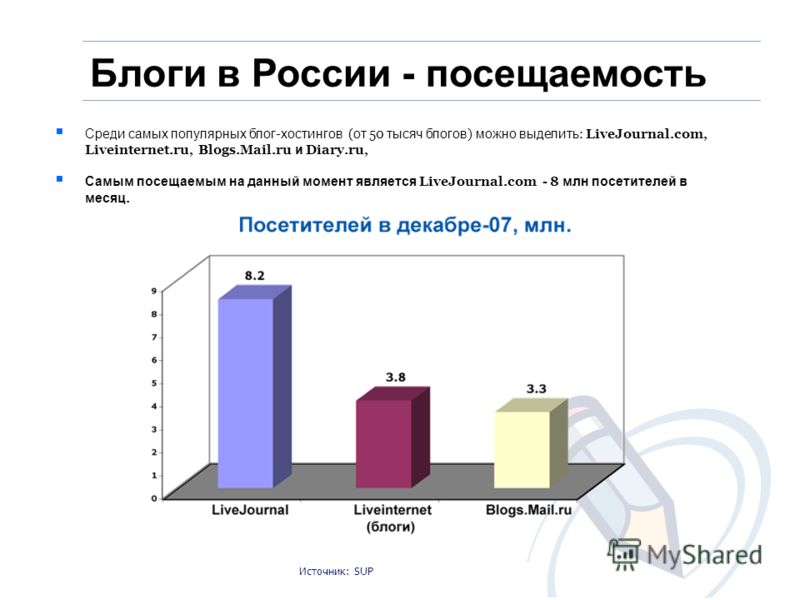 Блоги в России - посещаемость

Среди самых популярных блог-хостингов (от 50 тысяч блогов) можно выделить: LiveJournal.com, Liveinternet.ru, Blogs.Mail.ru и Diary.ru,

Самым посещаемым на данный момент является LiveJournal.com - 8 млн посетителей в месяц.

Посетителей в декабре-07, млн.

9
8
7
6
5
4
3
2
1
0

8.2
3.8
3.3

LiveJournal
Liveinternet (блоги)
Blogs.Mail.ru

Источник: SUP

MyShared